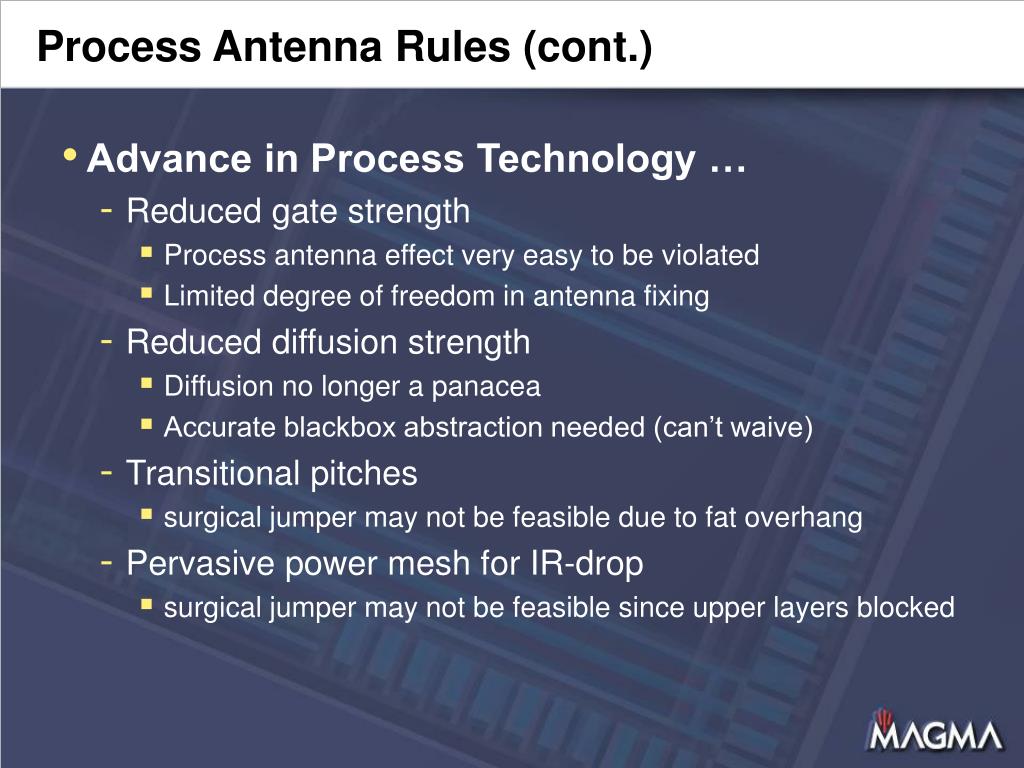 Process Antenna Rules (cont.)

• Advance in Process Technology …

- Reduced gate strength

▪ Process antenna effect very easy to be violated

▪ Limited degree of freedom in antenna fixing

- Reduced diffusion strength

▪ Diffusion no longer a panacea

▪ Accurate blackbox abstraction needed (can’t waive)

- Transitional pitches

▪ surgical jumper may not be feasible due to fat overhang

- Pervasive power mesh for IR-drop

▪ surgical jumper may not be feasible since upper layers blocked

MAGMA